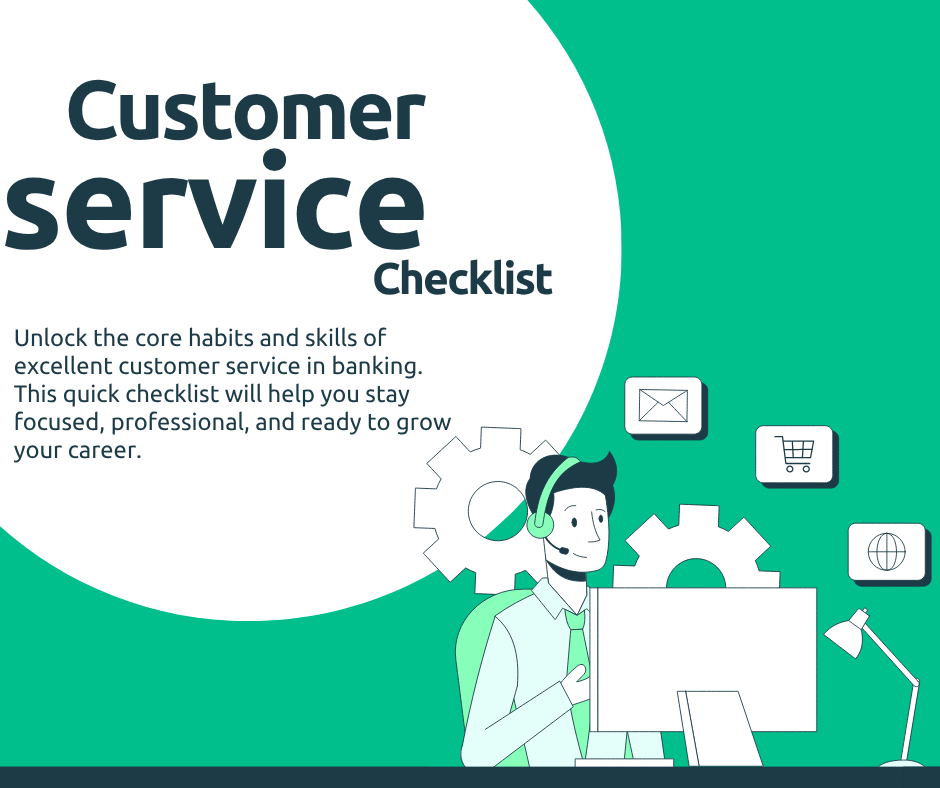 Customer service Checklist

Unlock the core habits and skills of excellent customer service in banking. This quick checklist will help you stay focused, professional, and ready to grow your career.